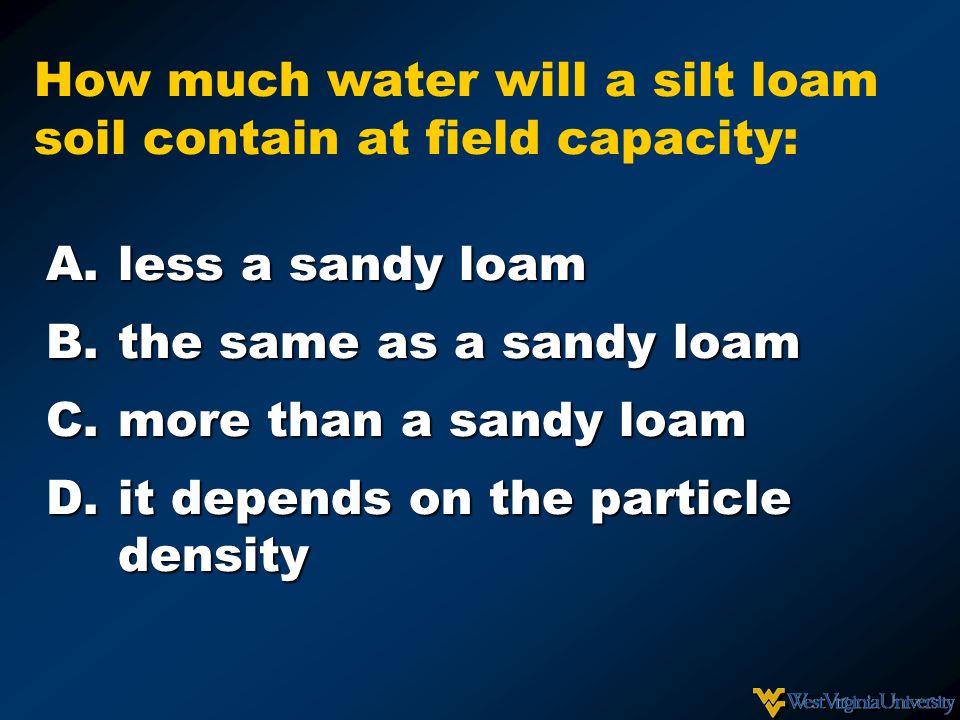 How much water will a silt loam soil contain at field capacity:

A. less a sandy loam
B. the same as a sandy loam
C. more than a sandy loam
D. it depends on the particle density

WestVirginiaUniversity